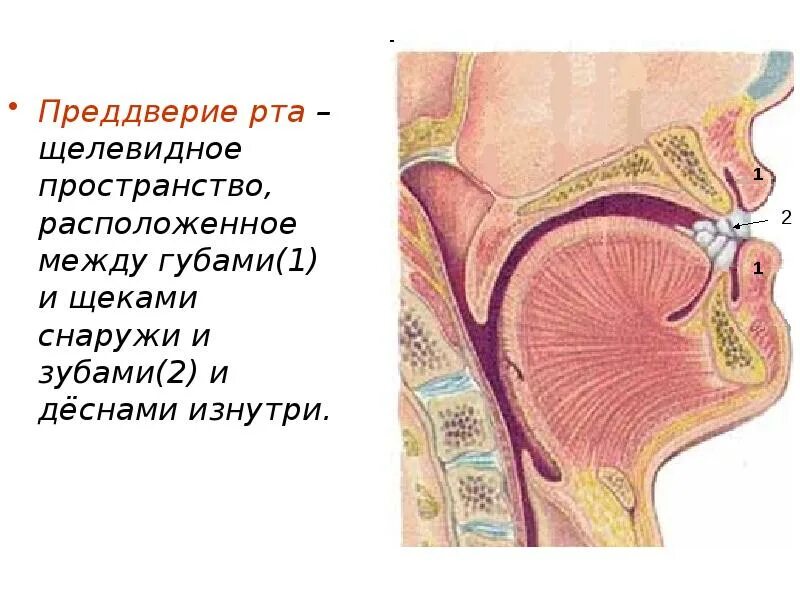 • Преддверие рта – щелевидное пространство, расположенное между губами(1) и щеками снаружи и зубами(2) и дёснами изнутри.

1
2
1